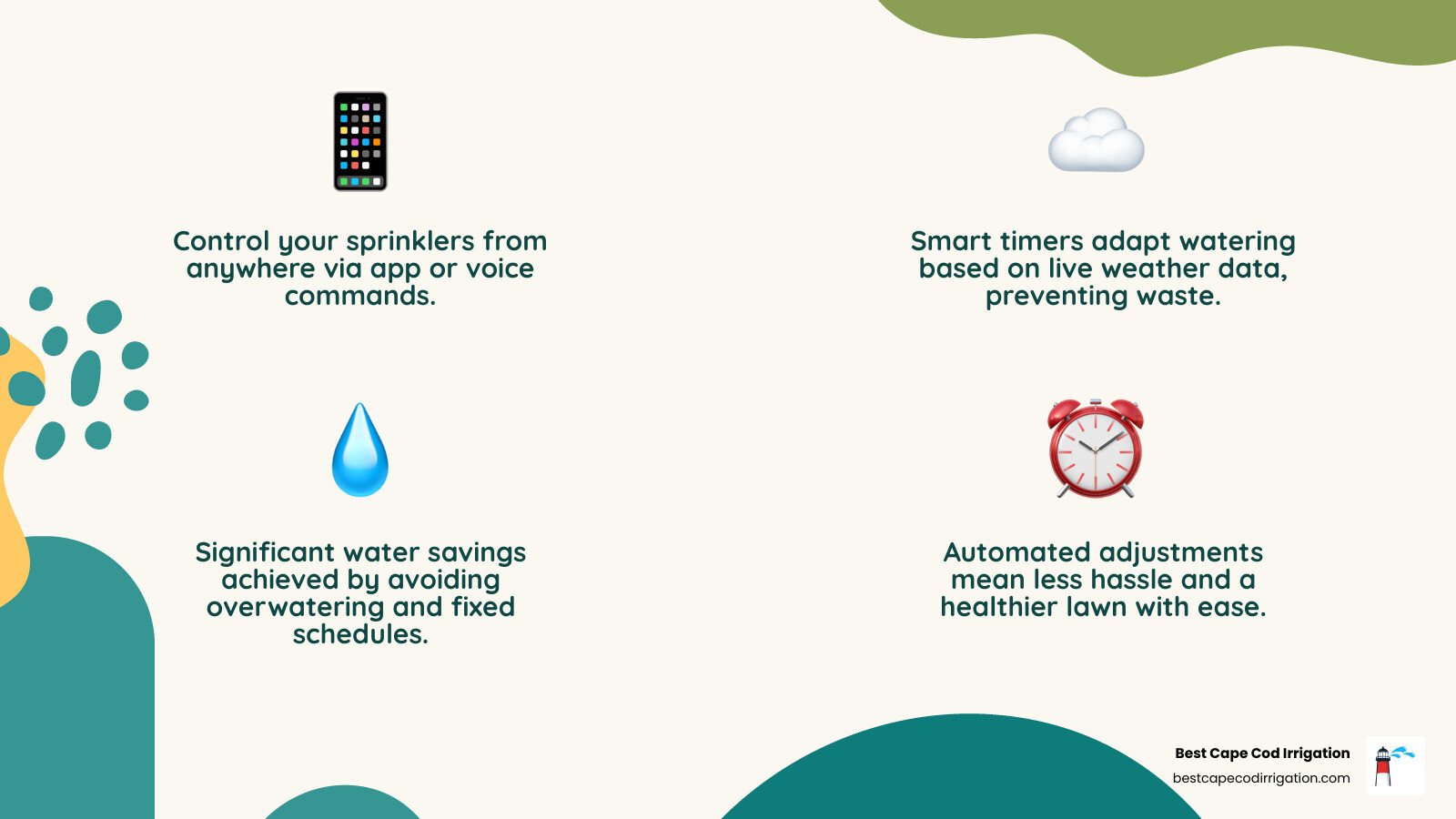 Control your sprinklers from anywhere via app or voice commands.

Smart timers adapt watering based on live weather data, preventing waste.

Significant water savings achieved by avoiding overwatering and fixed schedules.

Automated adjustments mean less hassle and a healthier lawn with ease.

Best Cape Cod Irrigation
bestcapecodirrigation.com